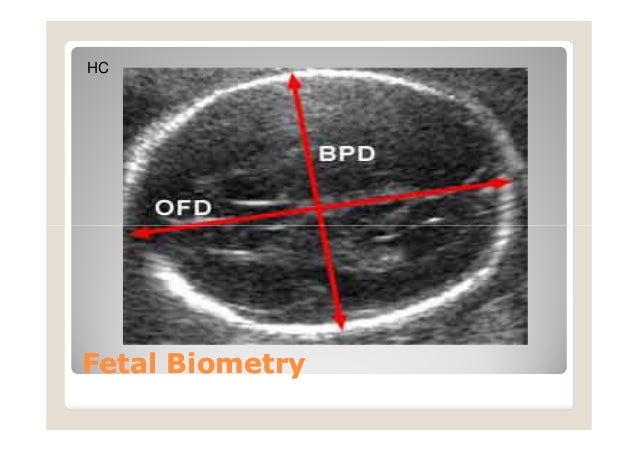 HC

BPD

OFD

Fetal Biometry